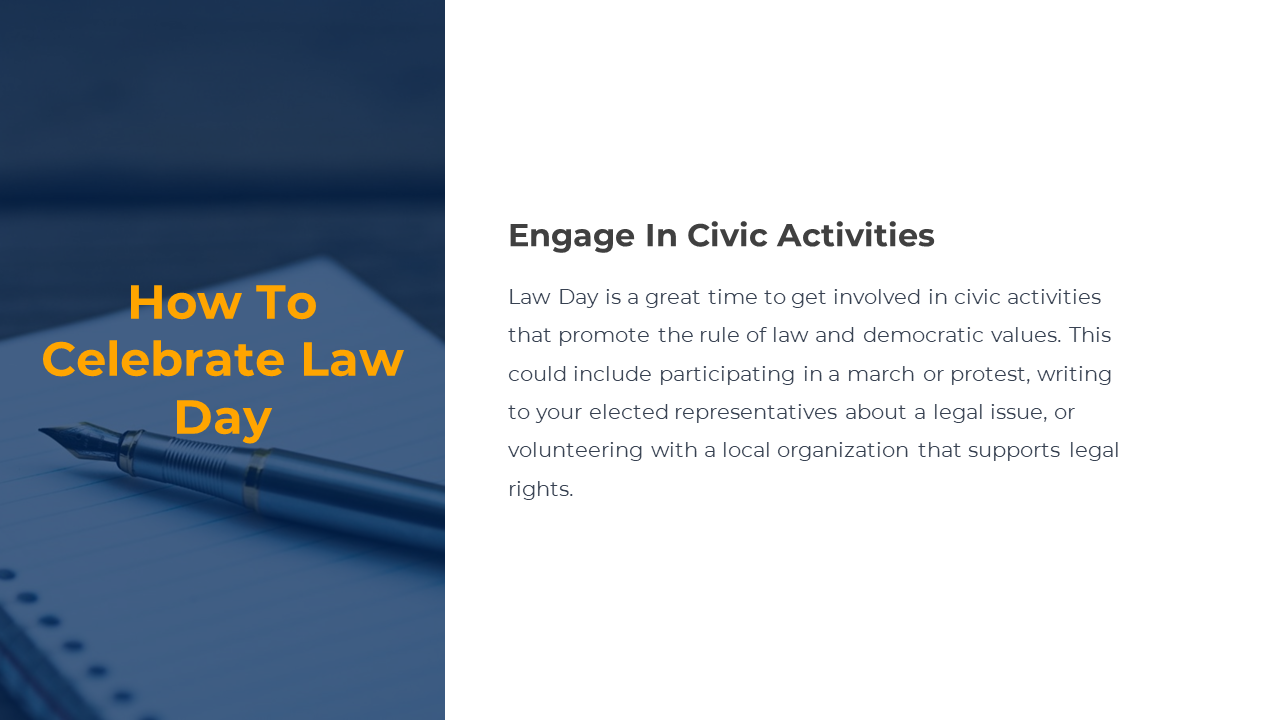 How To Celebrate Law Day

Engage In Civic Activities

Law Day is a great time to get involved in civic activities that promote the rule of law and democratic values. This could include participating in a march or protest, writing to your elected representatives about a legal issue, or volunteering with a local organization that supports legal rights.